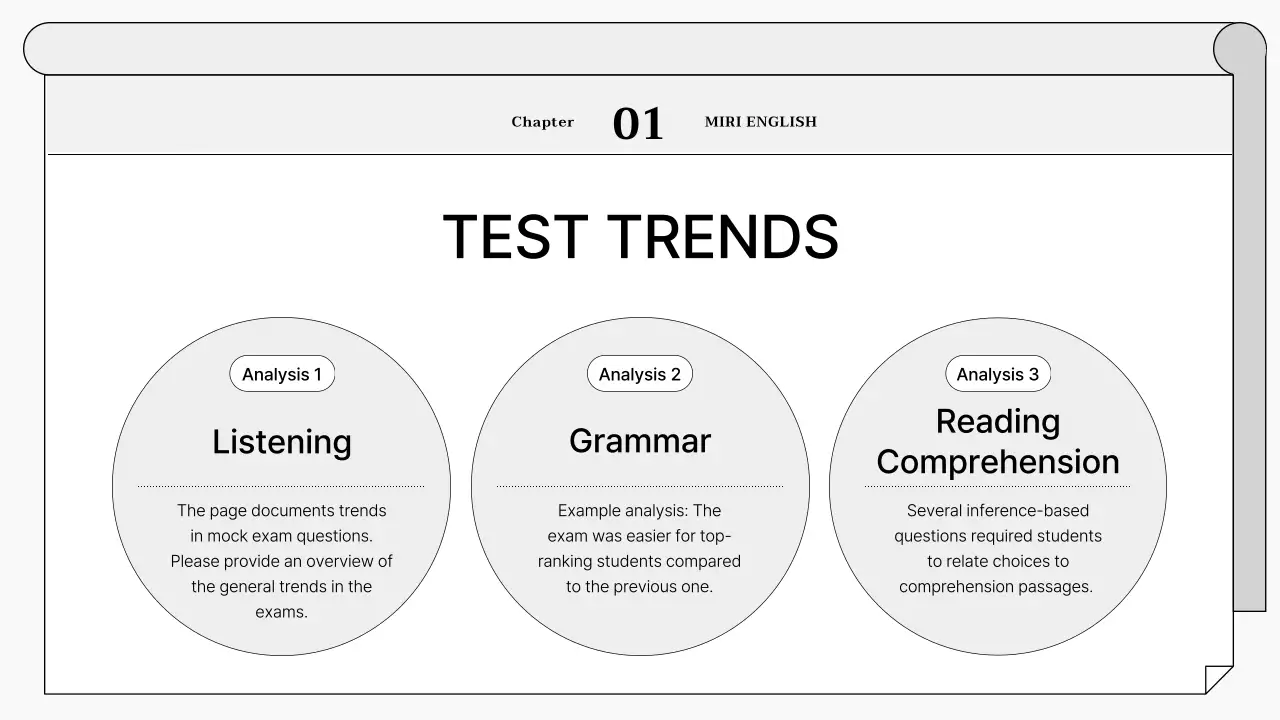 Chapter 01 MIRI ENGLISH

TEST TRENDS

Analysis 1

Listening

The page documents trends in mock exam questions. Please provide an overview of the general trends in the exams.

Analysis 2

Grammar

Example analysis: The exam was easier for top-ranking students compared to the previous one.

Analysis 3

Reading Comprehension

Several inference-based questions required students to relate choices to comprehension passages.